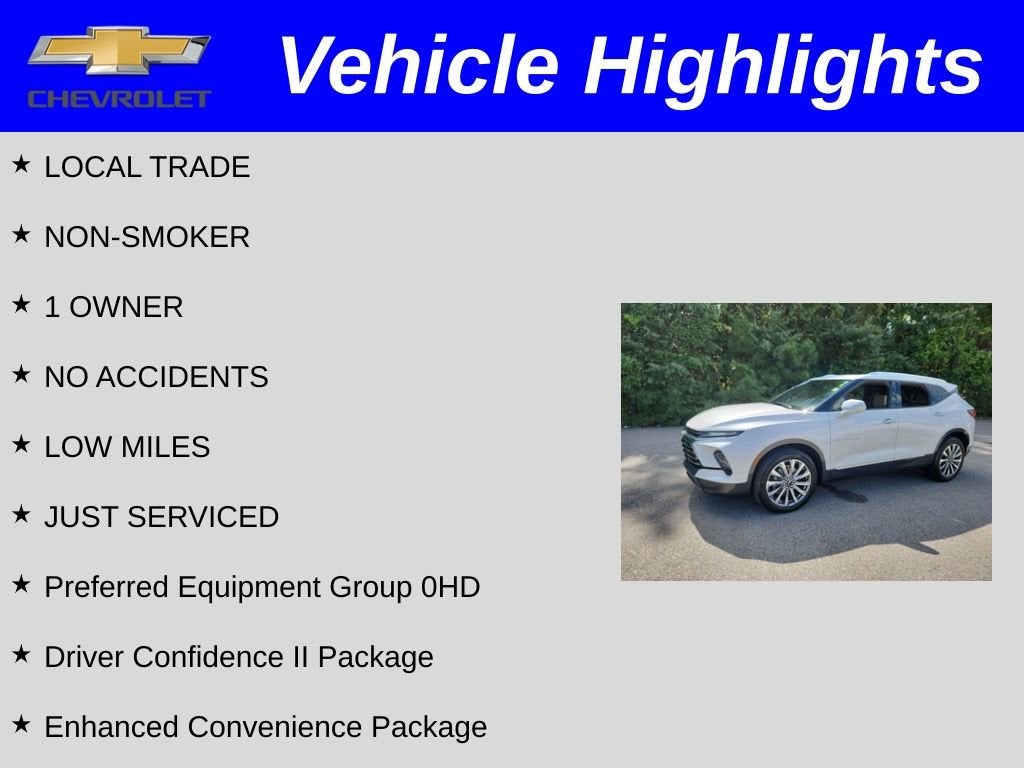 CHEVROLET

Vehicle Highlights

★ LOCAL TRADE

★ NON-SMOKER

★ 1 OWNER

★ NO ACCIDENTS

★ LOW MILES

★ JUST SERVICED

★ Preferred Equipment Group 0HD

★ Driver Confidence II Package

★ Enhanced Convenience Package